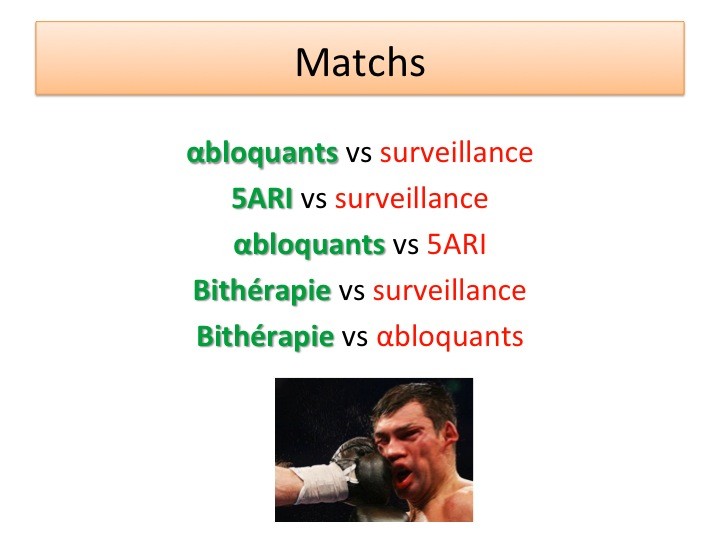 Matchs

αbloquants vs surveillance
5ARI vs surveillance
αbloquants vs 5ARI
Bithérapie vs surveillance
Bithérapie vs αbloquants